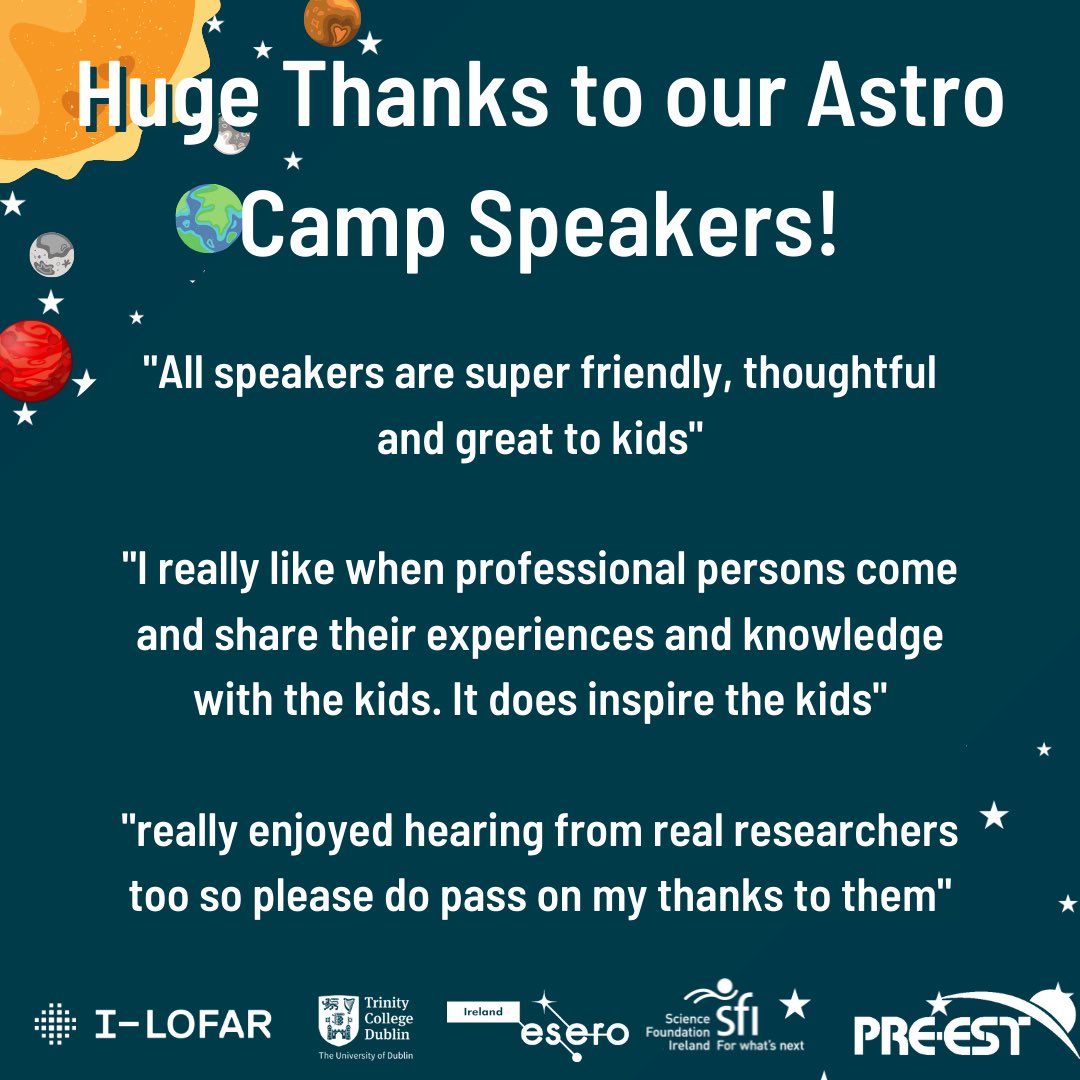 Huge Thanks to our Astro Camp Speakers!

"All speakers are super friendly, thoughtful and great to kids"

"I really like when professional persons come and share their experiences and knowledge with the kids. It does inspire the kids"

"really enjoyed hearing from real researchers too so please do pass on my thanks to them"

I-LOFAR Trinity College Dublin The University of Dublin Ireland esero Science Foundation Ireland sfi For what's next PRE-EST